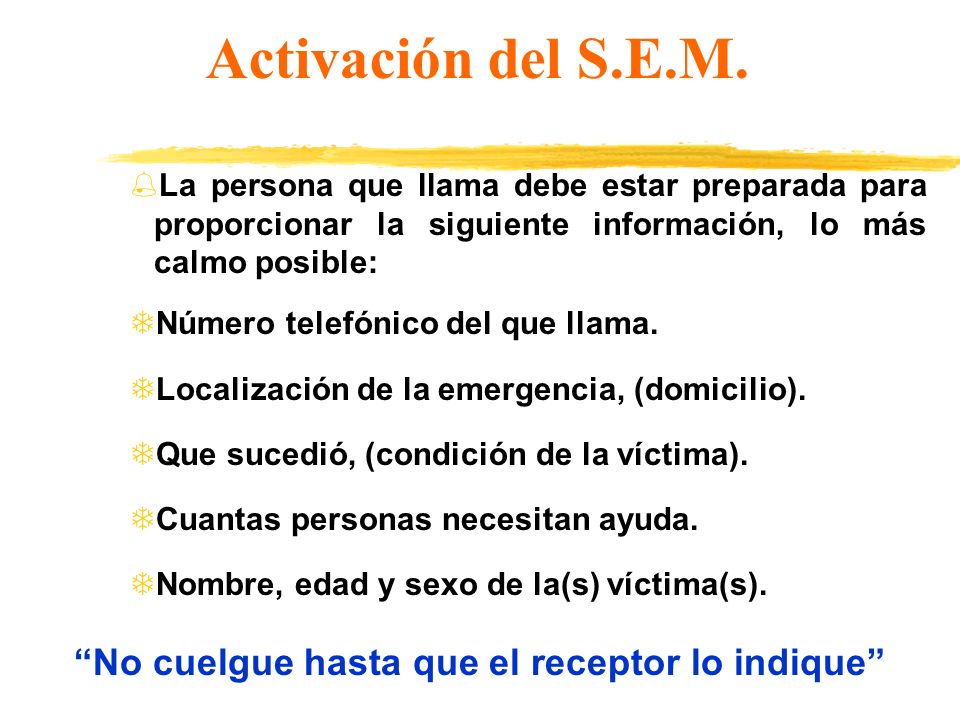 Activación del S.E.M.

La persona que llama debe estar preparada para proporcionar la siguiente información, lo más calmo posible:

Número telefónico del que llama.

Localización de la emergencia, (domicilio).

Que sucedió, (condición de la víctima).

Cuantas personas necesitan ayuda.

Nombre, edad y sexo de la(s) víctima(s).

“No cuelgue hasta que el receptor lo indique”